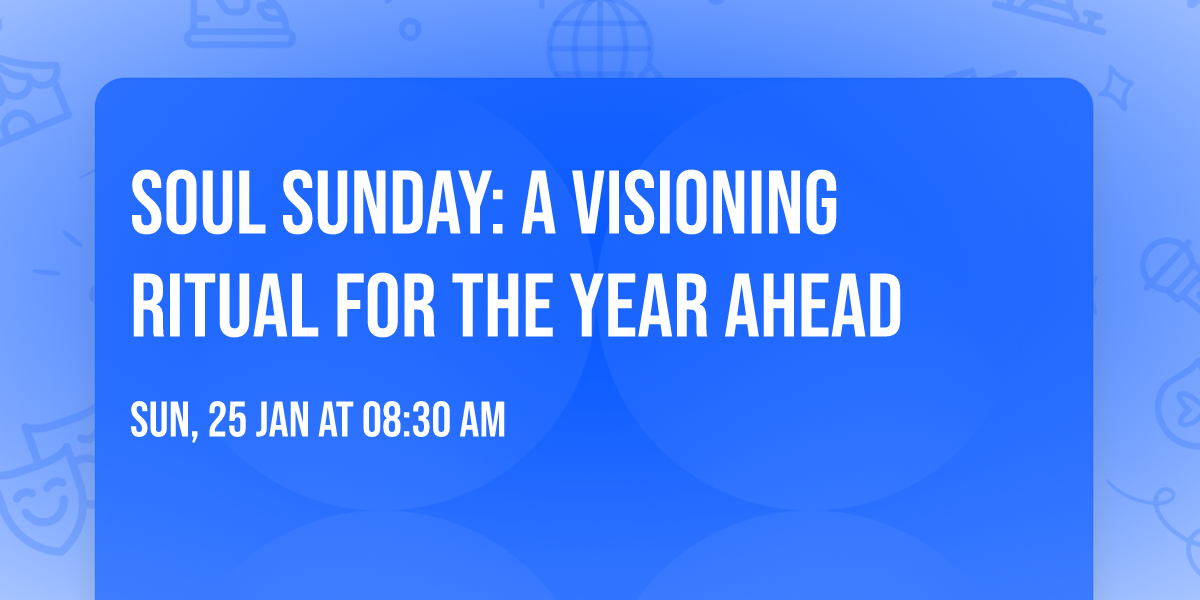 SOUL SUNDAY: A VISIONING RITUAL FOR THE YEAR AHEAD

SUN, 25 JAN AT 08:30 AM